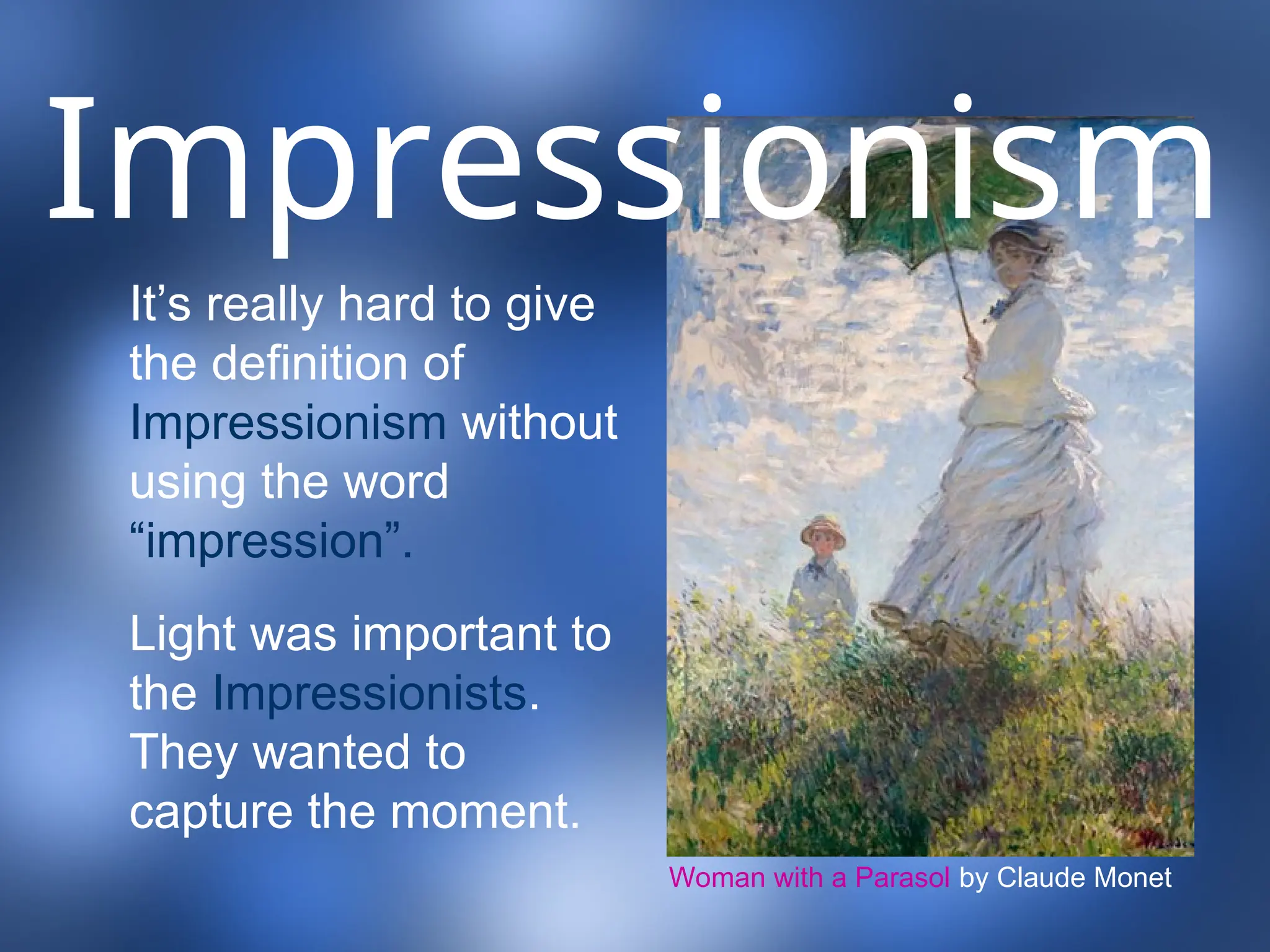 Impressionism

It’s really hard to give the definition of Impressionism without using the word “impression”.

Light was important to the Impressionists. They wanted to capture the moment.

Woman with a Parasol by Claude Monet